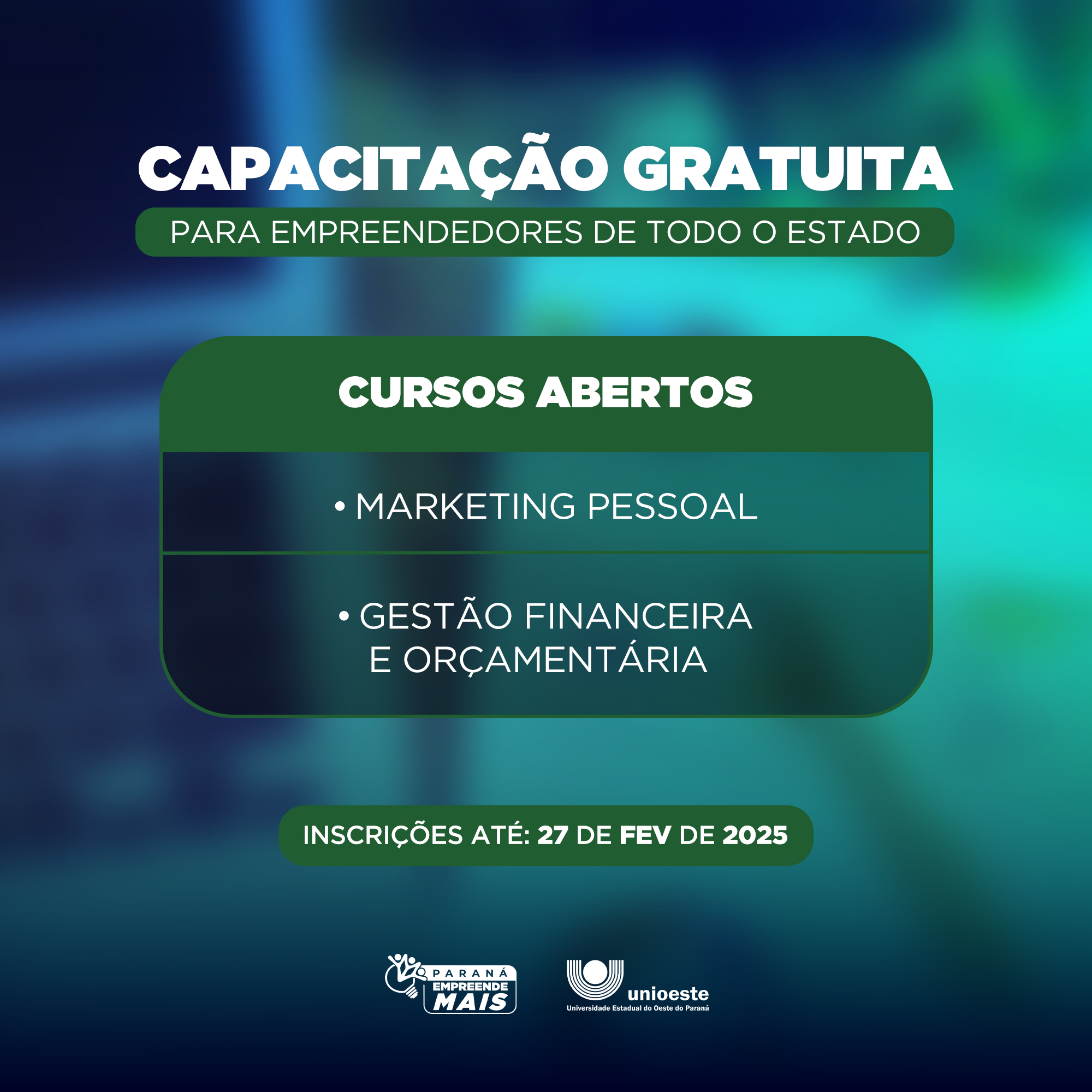 CAPACITAÇÃO GRATUITA

PARA EMPREENDEDORES DE TODO O ESTADO

CURSOS ABERTOS

• MARKETING PESSOAL

• GESTÃO FINANCEIRA E ORÇAMENTÁRIA

INSCRIÇÕES ATÉ: 27 DE FEV DE 2025

PARANÁ EMPREENDE MAIS

unioeste
Universidade Estadual do Oeste do Paraná